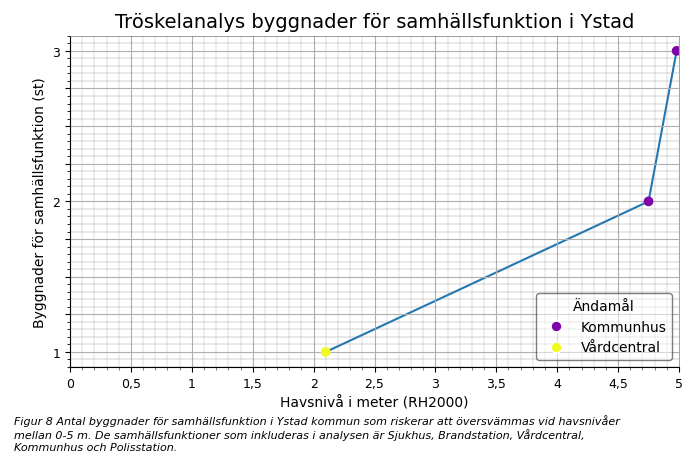 Tröskelanalys byggnader för samhällsfunktion i Ystad

Byggnader för samhällsfunktion (st)

3
2
1

0
0,5
1
1,5
2
2,5
3
3,5
4
4,5
5

Havsnivå i meter (RH2000)

Ändamål
Kommunhus
Vårdcentral

Figur 8 Antal byggnader för samhällsfunktion i Ystad kommun som riskerar att översvämmas vid havsnivåer mellan 0-5 m. De samhällsfunktioner som inkluderas i analysen är Sjukhus, Brandstation, Vårdcentral, Kommunhus och Polisstation.